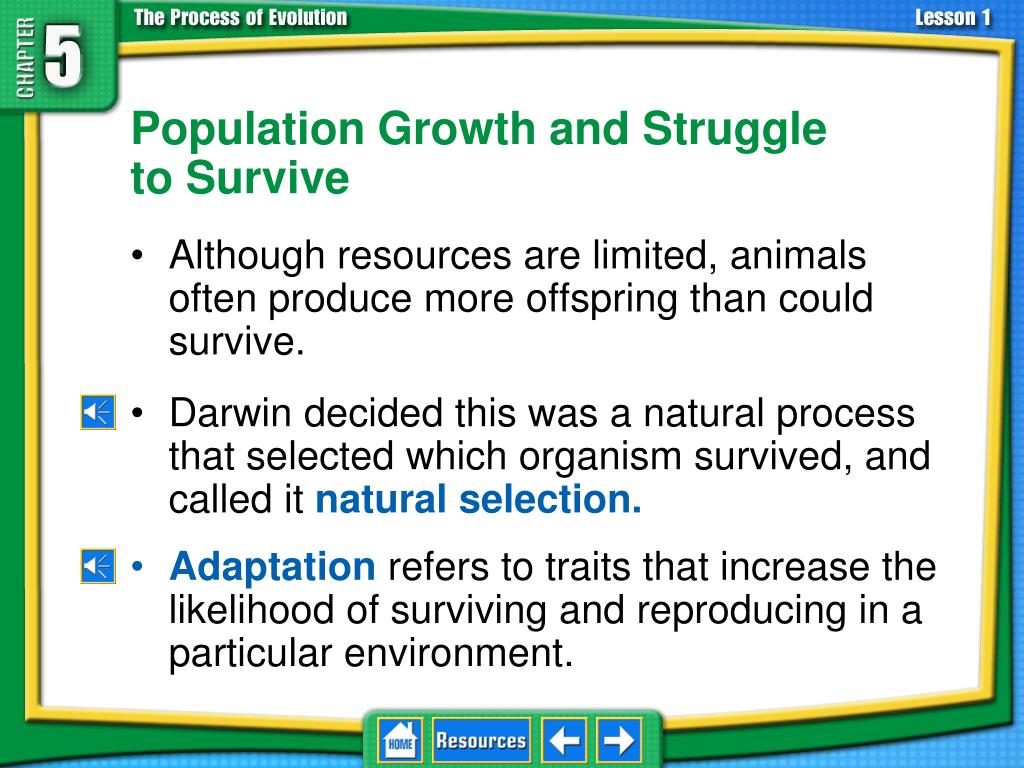 CHAPTER 5

The Process of Evolution

Lesson 1

Population Growth and Struggle to Survive

• Although resources are limited, animals often produce more offspring than could survive.

• Darwin decided this was a natural process that selected which organism survived, and called it natural selection.

• Adaptation refers to traits that increase the likelihood of surviving and reproducing in a particular environment.

HOME Resources